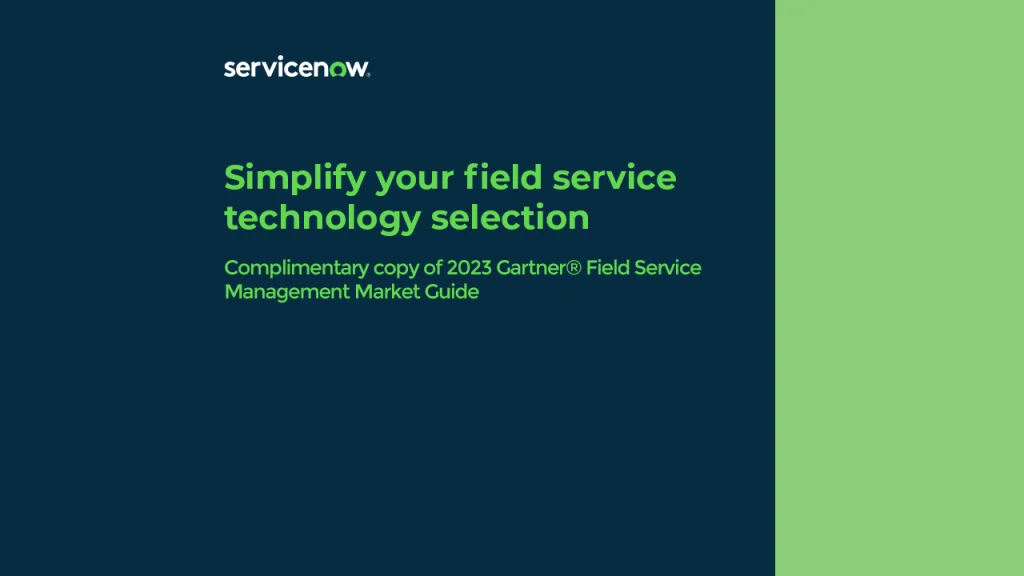 servicenow.

Simplify your field service technology selection

Complimentary copy of 2023 Gartner® Field Service Management Market Guide